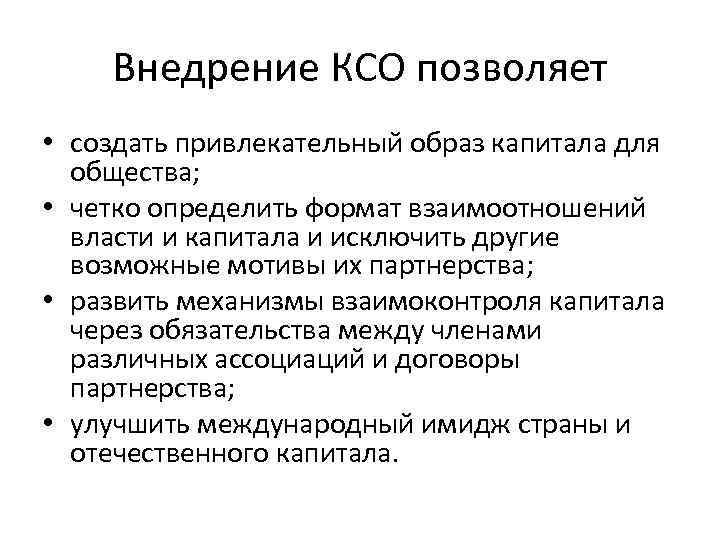 Внедрение КСО позволяет

• создать привлекательный образ капитала для общества;
• четко определить формат взаимоотношений власти и капитала и исключить другие возможные мотивы их партнерства;
• развить механизмы взаимоконтроля капитала через обязательства между членами различных ассоциаций и договоры партнерства;
• улучшить международный имидж страны и отечественного капитала.